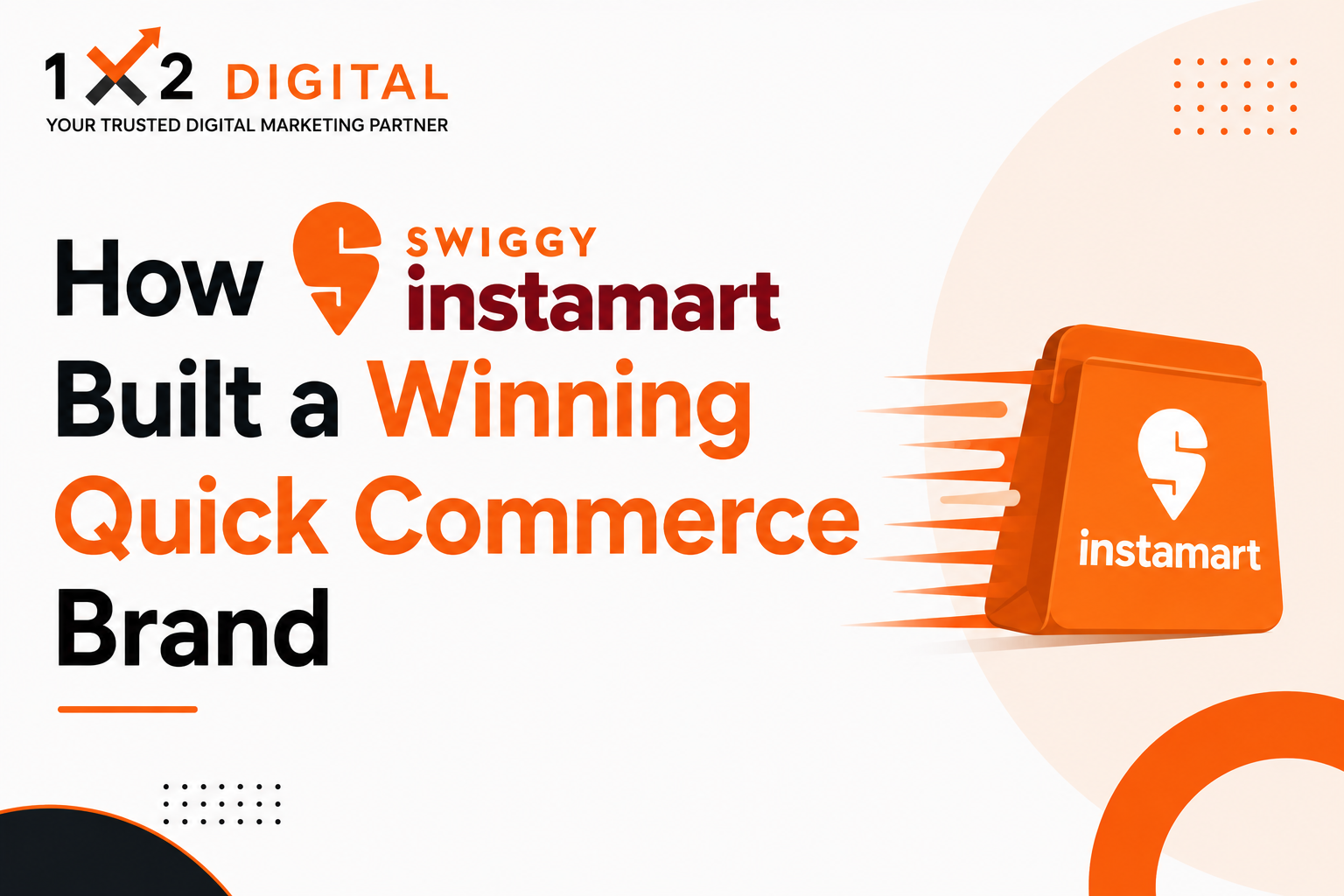 1X2 DIGITAL
YOUR TRUSTED DIGITAL MARKETING PARTNER

How SWIGGY instamart
Built a Winning Quick Commerce Brand

instamart